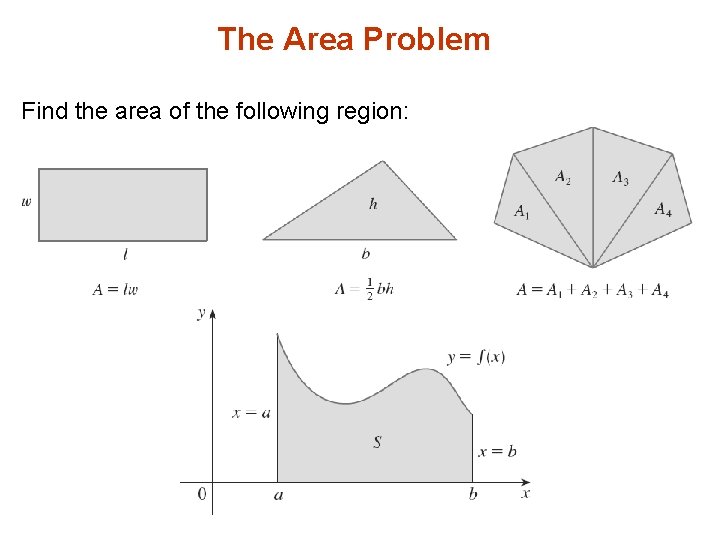 The Area Problem

Find the area of the following region:

$w$

$l$

$A = lw$

$h$

$b$

$A = \frac{1}{2}bh$

$A_1$ $A_2$ $A_3$ $A_4$

$A = A_1 + A_2 + A_3 + A_4$

$y$

$y = f(x)$

$x = a$

$S$

$x = b$

$0$ $a$ $b$ $x$